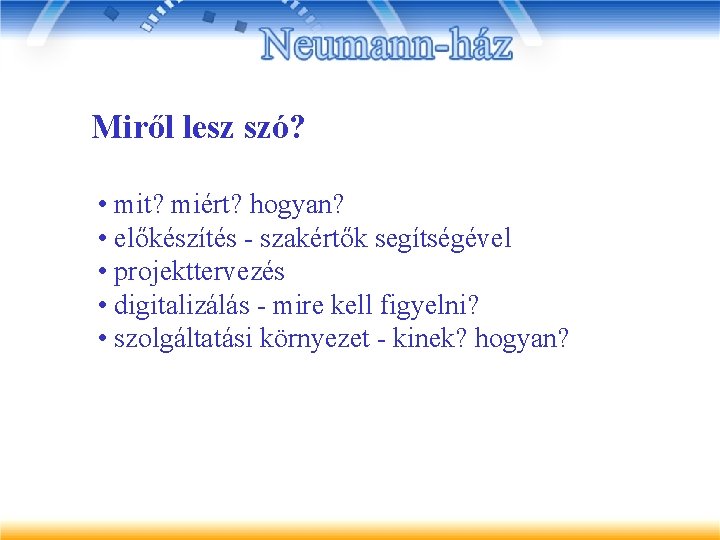 Neumann-ház

Miről lesz szó?

• mit? miért? hogyan?
• előkészítés - szakértők segítségével
• projekttervezés
• digitalizálás - mire kell figyelni?
• szolgáltatási környezet - kinek? hogyan?